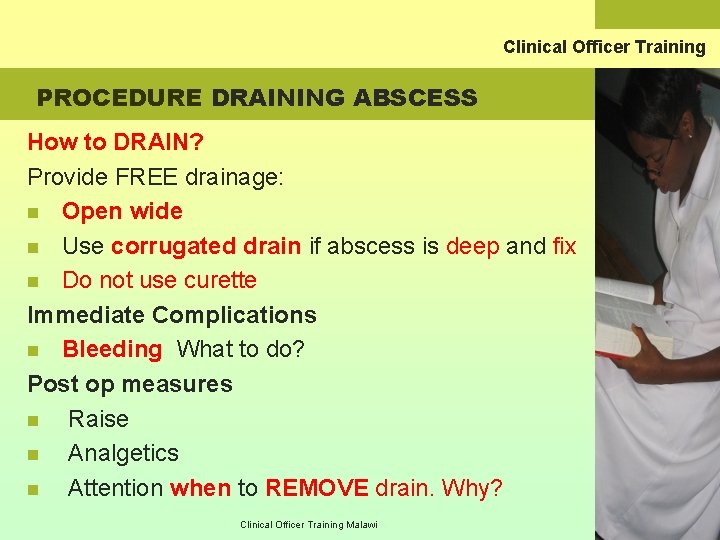 Clinical Officer Training

PROCEDURE DRAINING ABSCESS

How to DRAIN?

Provide FREE drainage:

- Open wide
- Use corrugated drain if abscess is deep and fix
- Do not use curette

Immediate Complications

- Bleeding What to do?

Post op measures

- Raise
- Analgetics
- Attention when to REMOVE drain. Why?

Clinical Officer Training Malawi